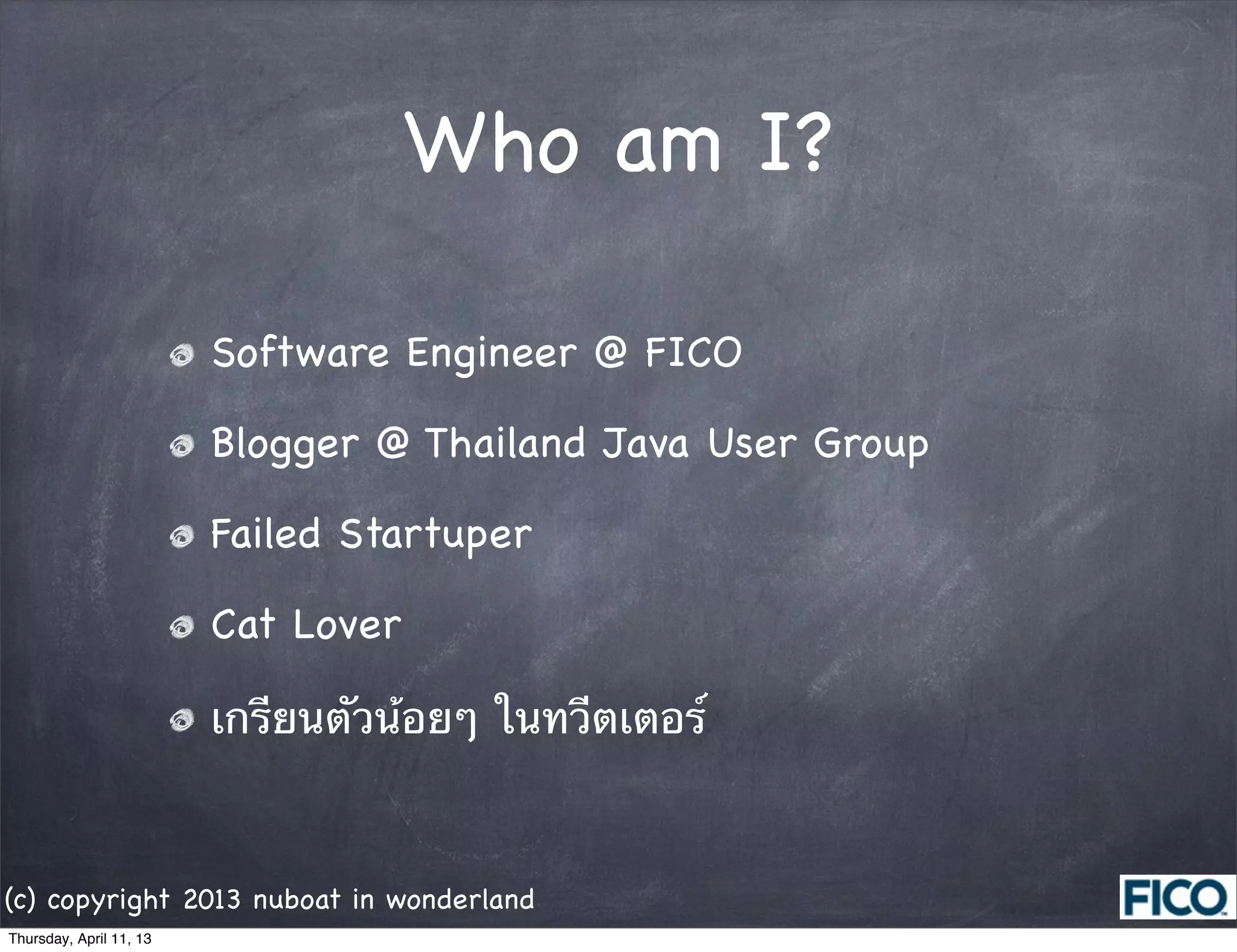 Who am I?

Software Engineer @ FICO

Blogger @ Thailand Java User Group

Failed Startuper

Cat Lover

เกรียนตัวน้อยๆ ในทวีตเตอร์

(c) copyright 2013 nuboat in wonderland

FICO

Thursday, April 11, 13